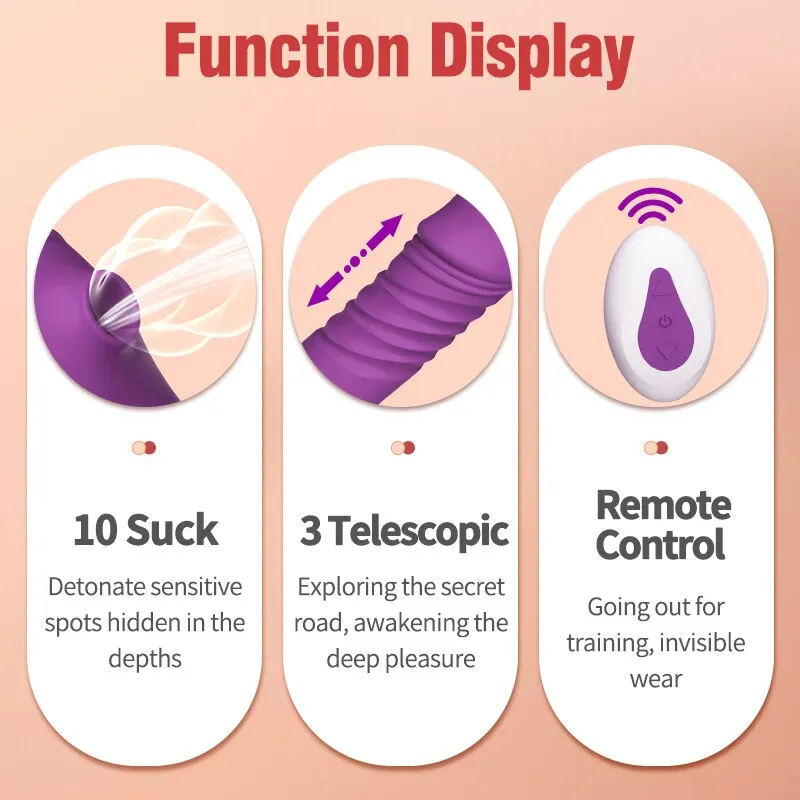 Function Display

10 Suck

Detonate sensitive spots hidden in the depths

3 Telescopic

Exploring the secret road, awakening the deep pleasure

Remote Control

Going out for training, invisible wear